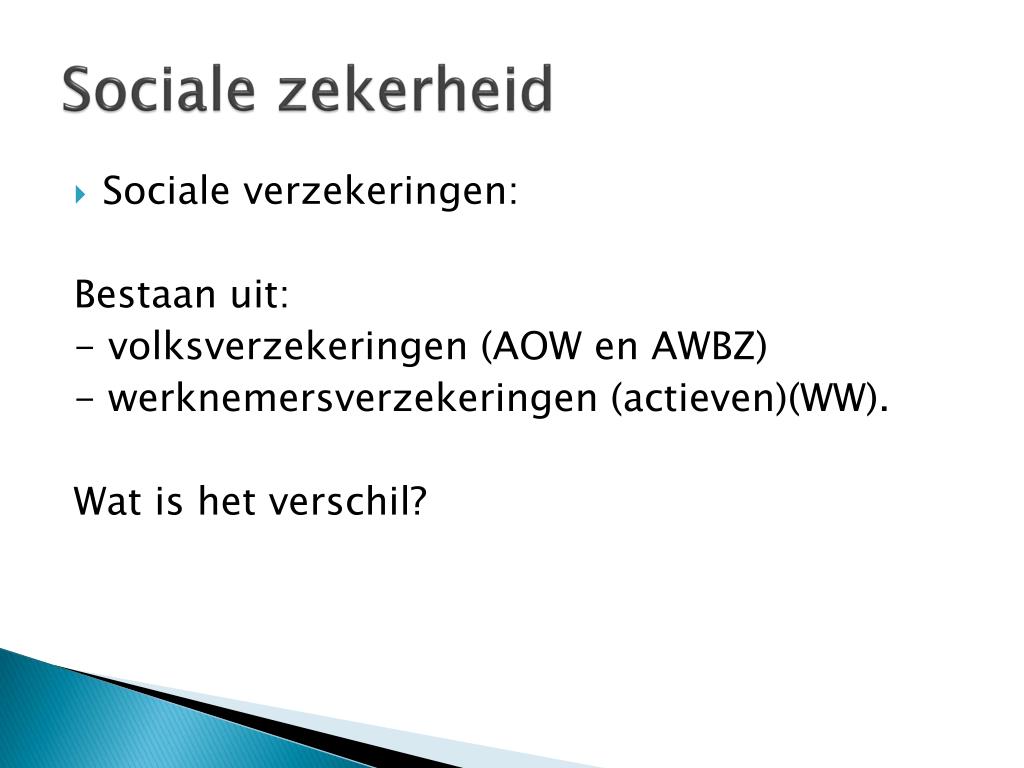 Sociale zekerheid

Sociale verzekeringen:

Bestaan uit:
- volksverzekeringen (AOW en AWBZ)
- werknemersverzekeringen (actieven)(WW).

Wat is het verschil?